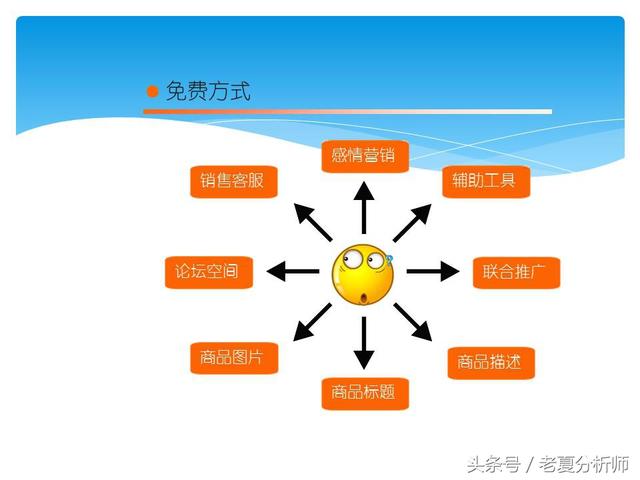 免费方式

感情营销

销售客服

辅助工具

论坛空间

联合推广

商品图片

商品描述

商品标题

头条号 / 老夏分析师